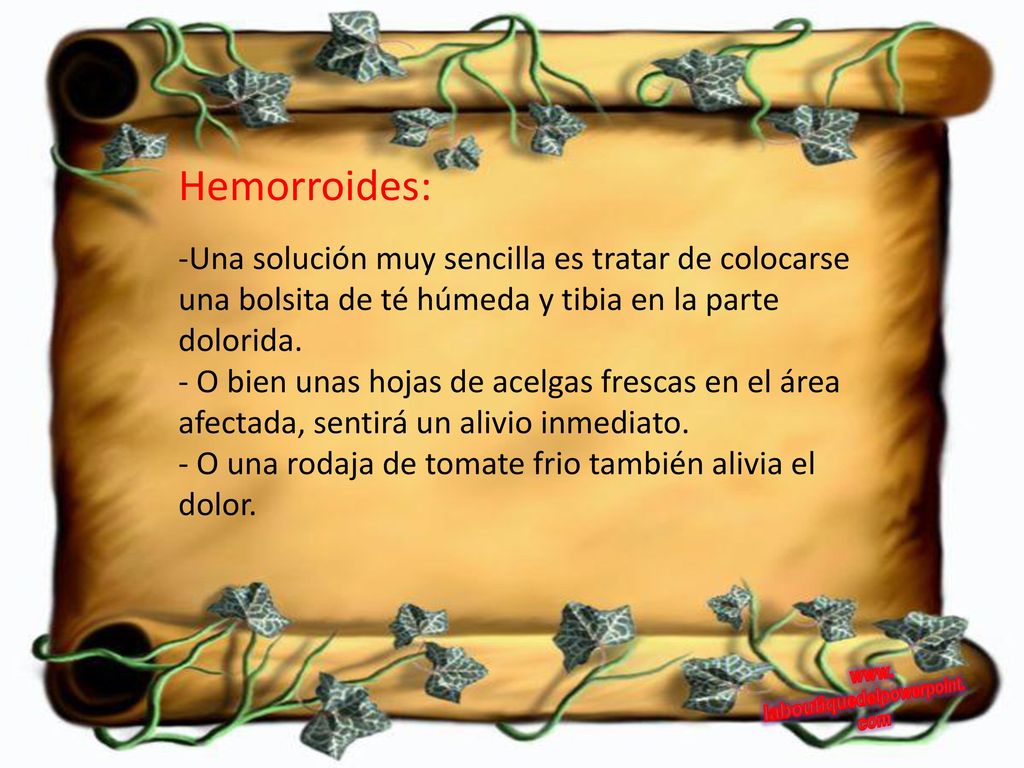 Hemorroides:

-Una solución muy sencilla es tratar de colocarse una bolsita de té húmeda y tibia en la parte dolorida.
- O bien unas hojas de acelgas frescas en el área afectada, sentirá un alivio inmediato.
- O una rodaja de tomate frio también alivia el dolor.

www.
laboutiquedelpowerpoint.
com